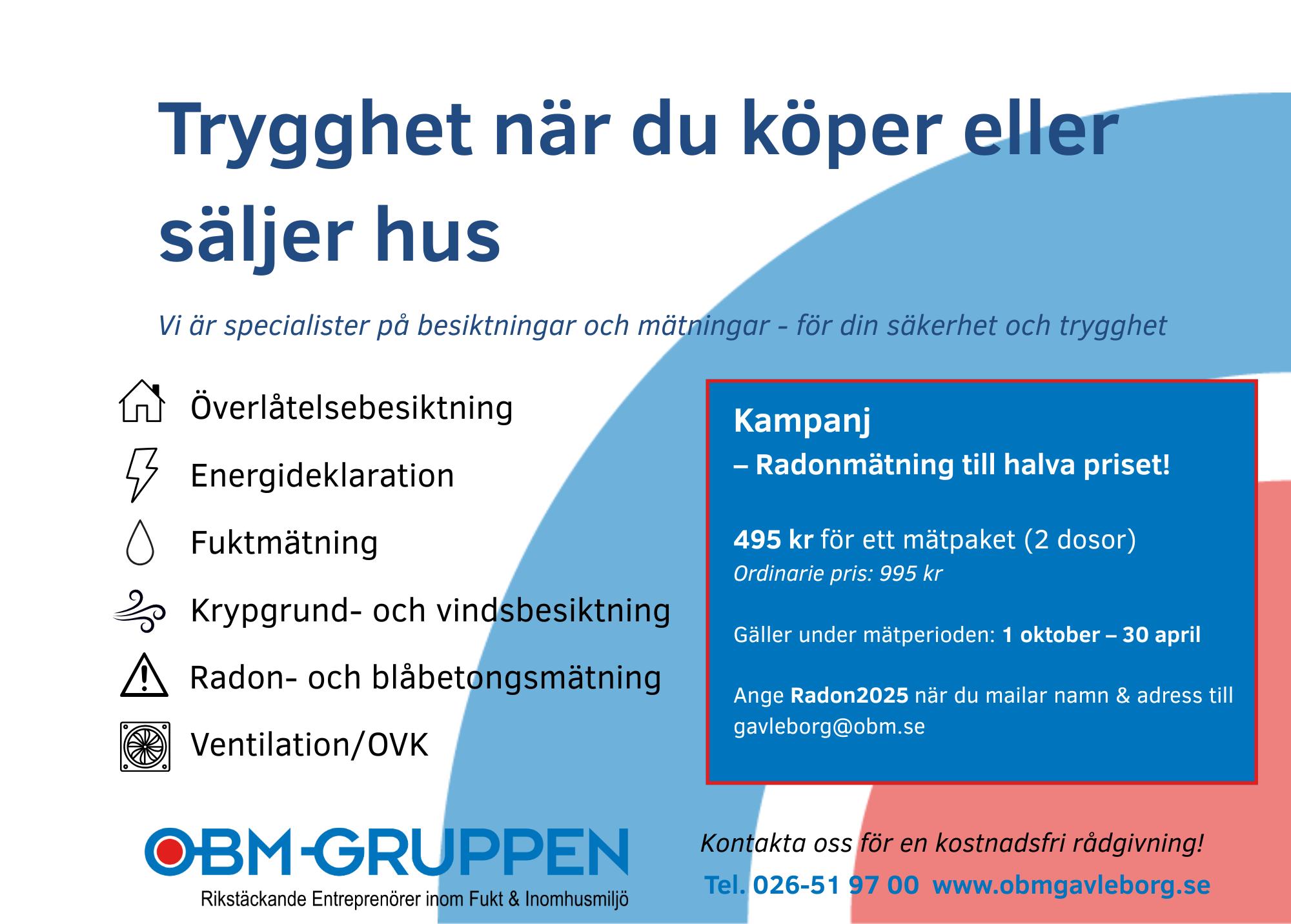 Trygghet när du köper eller säljer hus

Vi är specialister på besiktningar och mätningar - för din säkerhet och trygghet

Överlåtelsebesiktning

Energideklaration

Fuktmätning

Krypgrund- och vindsbesiktning

Radon- och blåbetongsmätning

Ventilation/OVK

Kampanj
– Radonmätning till halva priset!

495 kr för ett mätpaket (2 dosor)
Ordinarie pris: 995 kr

Gäller under mätperioden: 1 oktober – 30 april

Ange Radon2025 när du mailar namn & adress till gavleborg@obm.se

OBM-GRUPPEN
Rikstäckande Entreprenörer inom Fukt & Inomhusmiljö

Kontakta oss för en kostnadsfri rådgivning!

Tel. 026-51 97 00 www.obmgavleborg.se